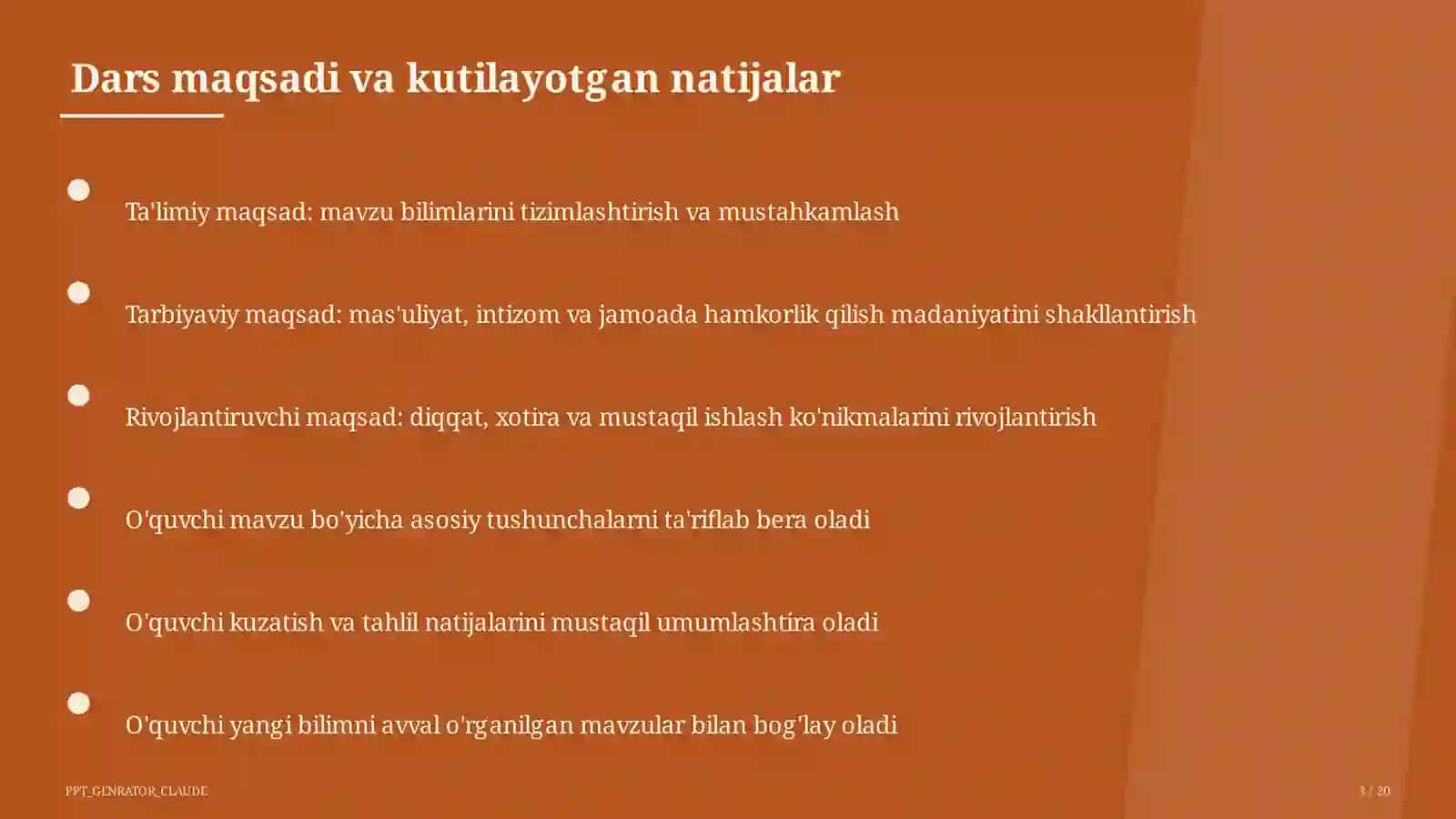 Dars maqsadi va kutilayotgan natijalar

Ta'limiy maqsad: mavzu bilimlarini tizimlashtirish va mustahkamlash

Tarbiyaviy maqsad: mas'uliyat, intizom va jamoada hamkorlik qilish madaniyatini shakllantirish

Rivojlantiruvchi maqsad: diqqat, xotira va mustaqil ishlash ko'nikmalarini rivojlantirish

O'quvchi mavzu bo'yicha asosiy tushunchalarni ta'riflab bera oladi

O'quvchi kuzatish va tahlil natijalarini mustaqil umumlashtira oladi

O'quvchi yangi bilimni avval o'rganilgan mavzular bilan bog'lay oladi

PPT_GENRATOR_CLAUDE

3 / 20